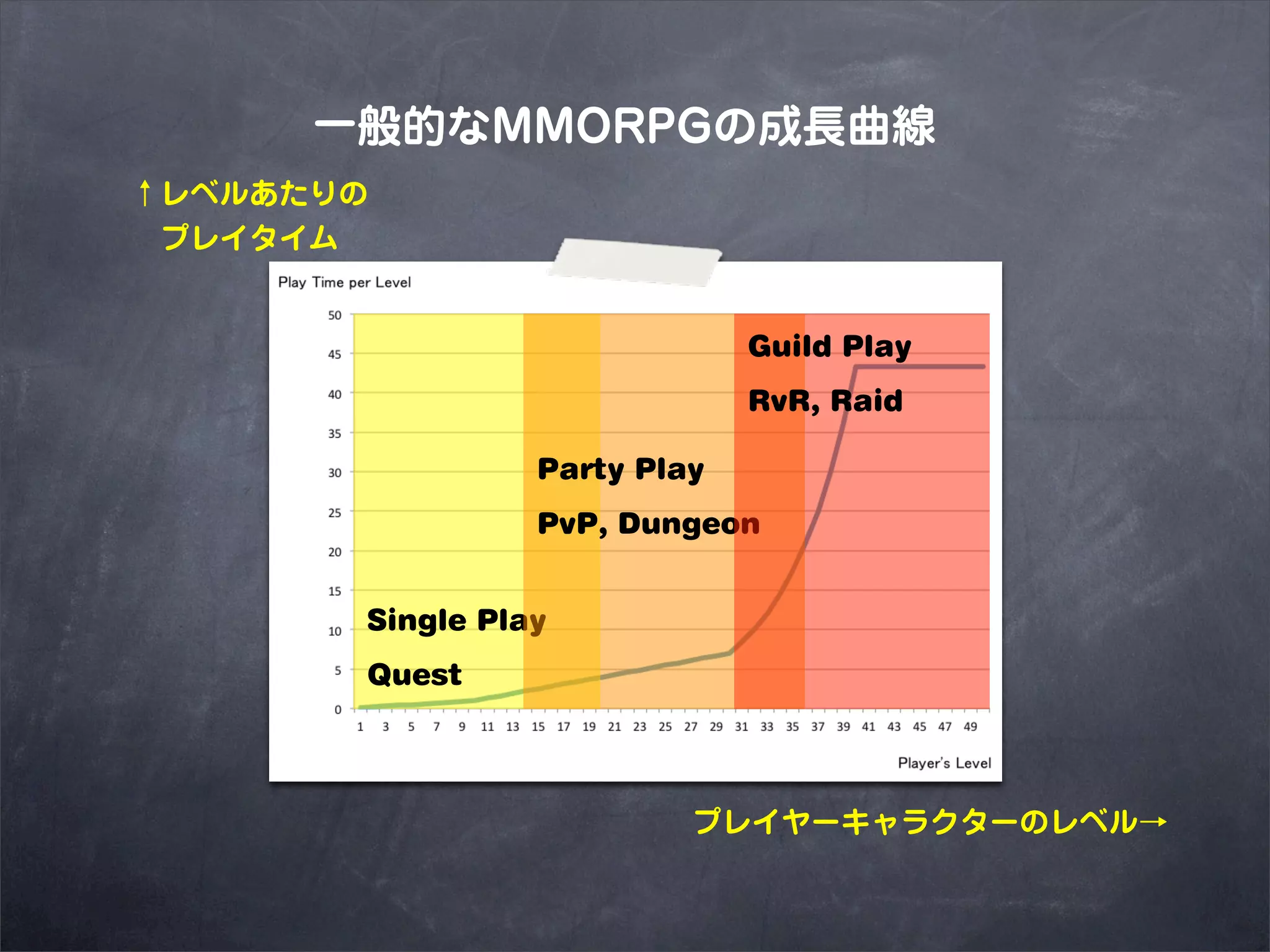 一般的なMMORPGの成長曲線

↑レベルあたりの
プレイタイム

Play Time per Level

50
45
40
35
30
25
20
15
10
5
0

Guild Play
RvR, Raid

Party Play
PvP, Dungeon

Single Play
Quest

1 3 5 7 9 11 13 15 17 19 21 23 25 27 29 31 33 35 37 39 41 43 45 47 49

Player's Level

プレイヤーキャラクターのレベル→